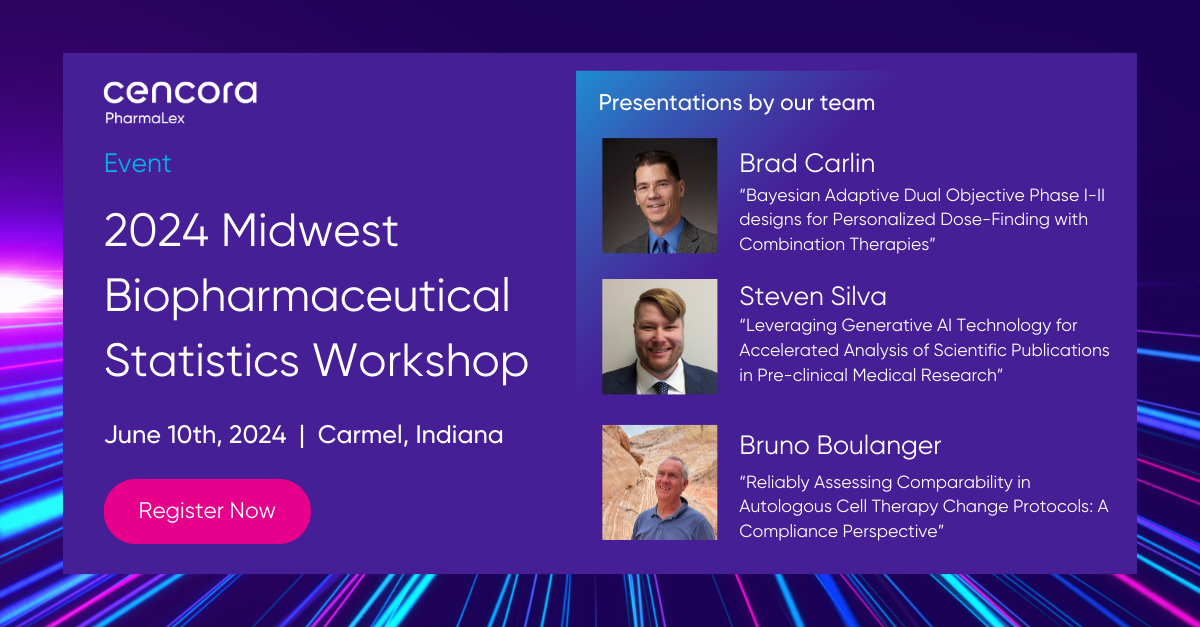 cencora
PharmaLex

Event

2024 Midwest Biopharmaceutical Statistics Workshop

June 10th, 2024 | Carmel, Indiana

Register Now

Presentations by our team

Brad Carlin
"Bayesian Adaptive Dual Objective Phase I-II designs for Personalized Dose-Finding with Combination Therapies"

Steven Silva
"Leveraging Generative AI Technology for Accelerated Analysis of Scientific Publications in Pre-clinical Medical Research"

Bruno Boulanger
"Reliably Assessing Comparability in Autologous Cell Therapy Change Protocols: A Compliance Perspective"